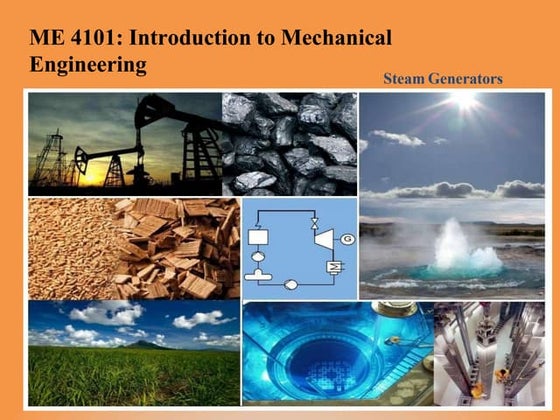 ME 4101: Introduction to Mechanical Engineering

Steam Generators

G